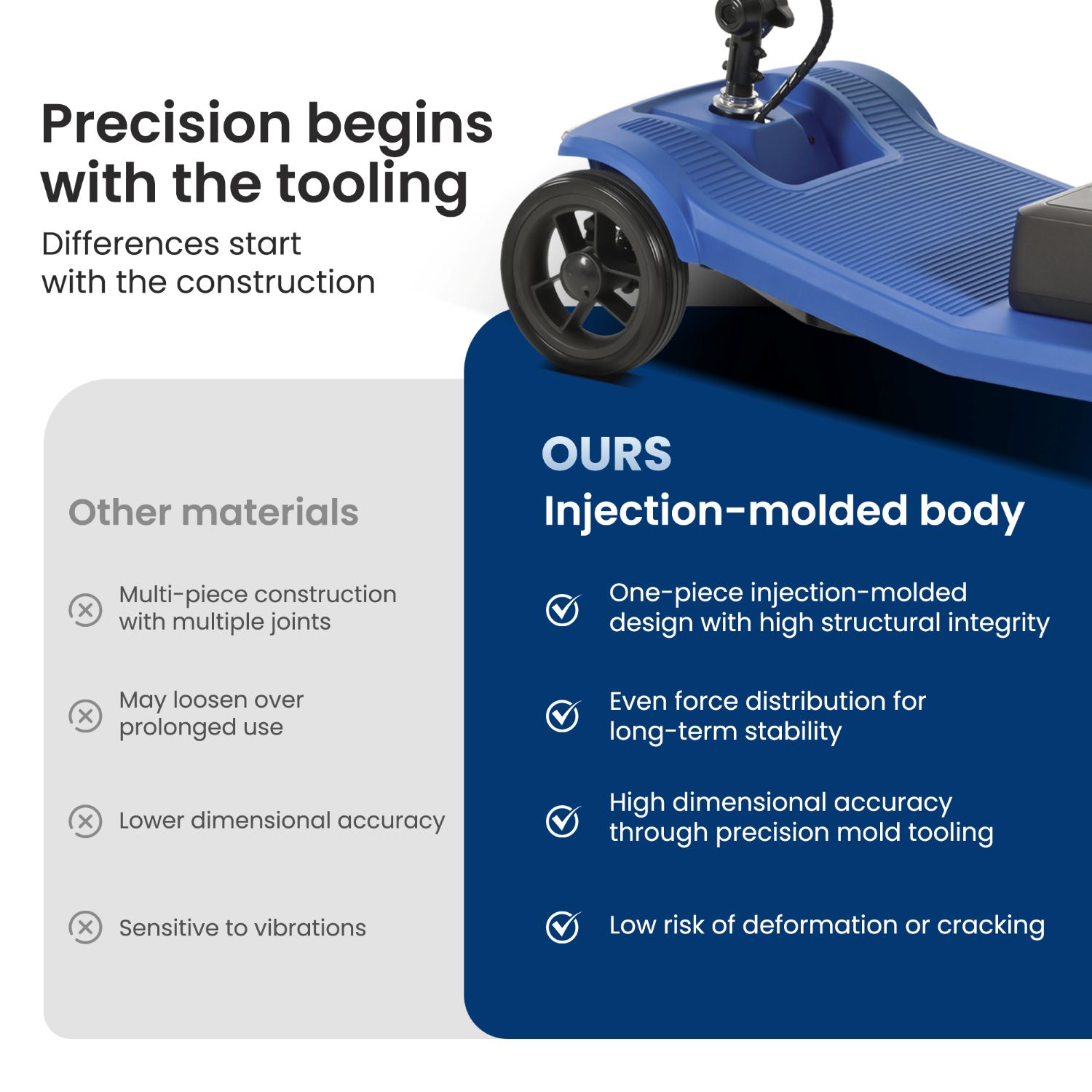 Precision begins with the tooling

Differences start with the construction

Other materials

Multi-piece construction with multiple joints

May loosen over prolonged use

Lower dimensional accuracy

Sensitive to vibrations

OURS

Injection-molded body

One-piece injection-molded design with high structural integrity

Even force distribution for long-term stability

High dimensional accuracy through precision mold tooling

Low risk of deformation or cracking